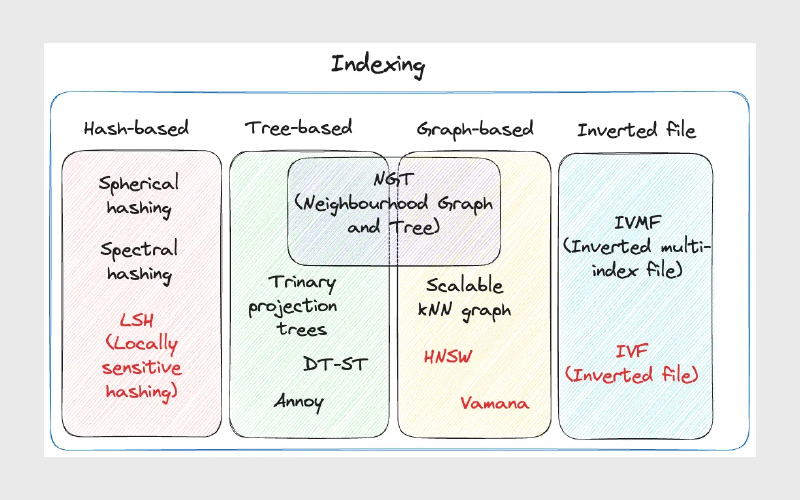 Indexing

Hash-based

Spherical hashing

Spectral hashing

LSH (Locally sensitive hashing)

Tree-based

NGT (Neighbourhood Graph and Tree)

Trinary projection trees

DT-ST

Annoy

Graph-based

Scalable kNN graph

HNSW

Vamana

Inverted file

IVMF (Inverted multi-index file)

IVF (Inverted file)